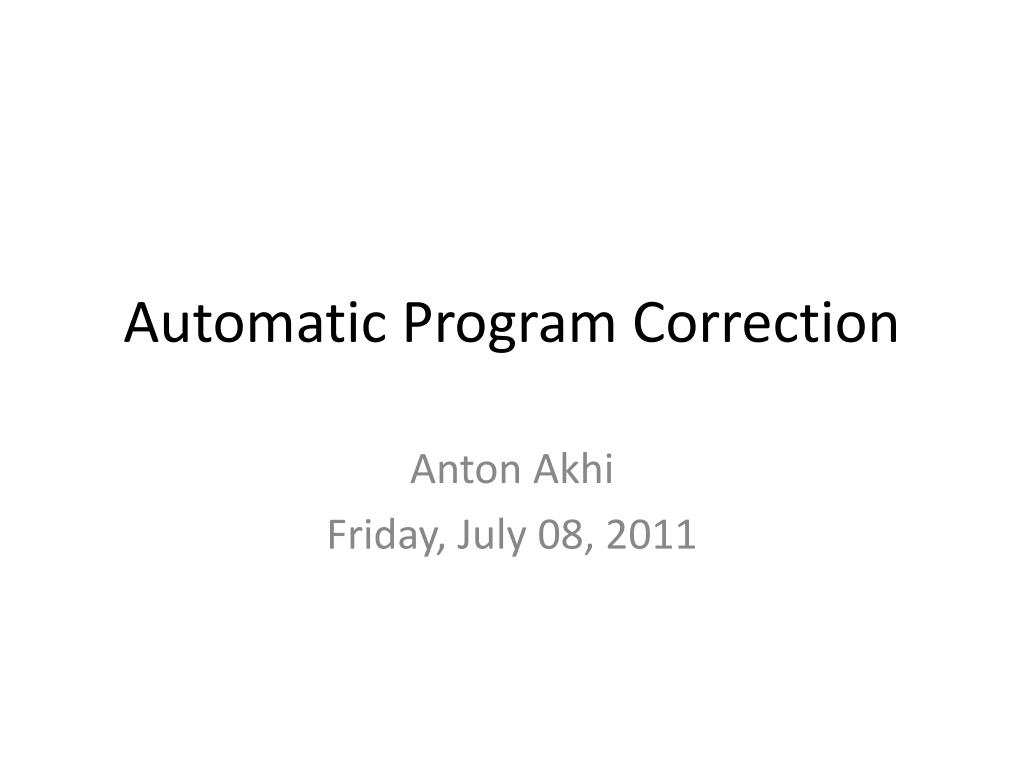 Automatic Program Correction

Anton Akhi
Friday, July 08, 2011